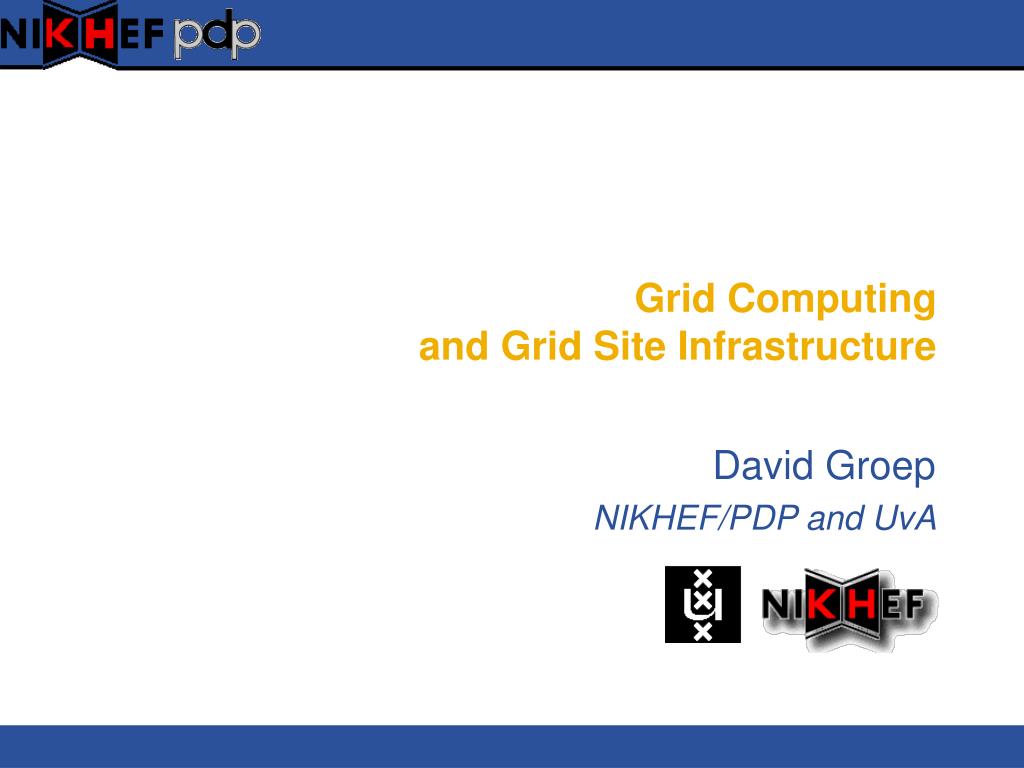 NIKHEF pdp

Grid Computing
and Grid Site Infrastructure

David Groep
NIKHEF/PDP and UvA

NIKHEF